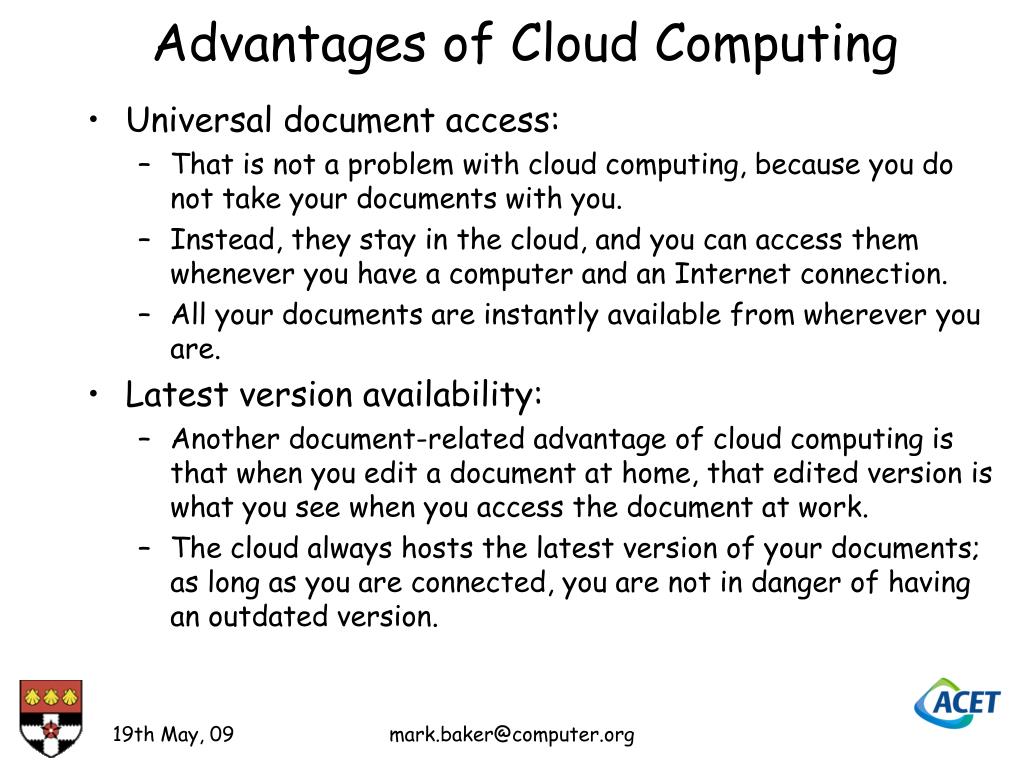 Advantages of Cloud Computing

• Universal document access:
– That is not a problem with cloud computing, because you do not take your documents with you.
– Instead, they stay in the cloud, and you can access them whenever you have a computer and an Internet connection.
– All your documents are instantly available from wherever you are.

• Latest version availability:
– Another document-related advantage of cloud computing is that when you edit a document at home, that edited version is what you see when you access the document at work.
– The cloud always hosts the latest version of your documents; as long as you are connected, you are not in danger of having an outdated version.

19th May, 09

mark.baker@computer.org

ACET